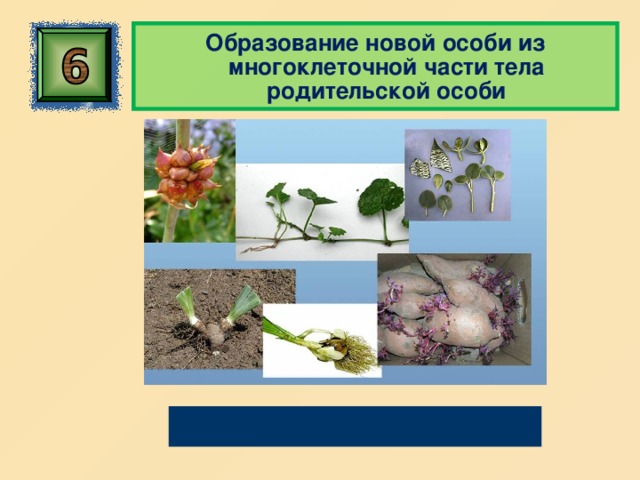 6

Образование новой особи из многоклеточной части тела родительской особи